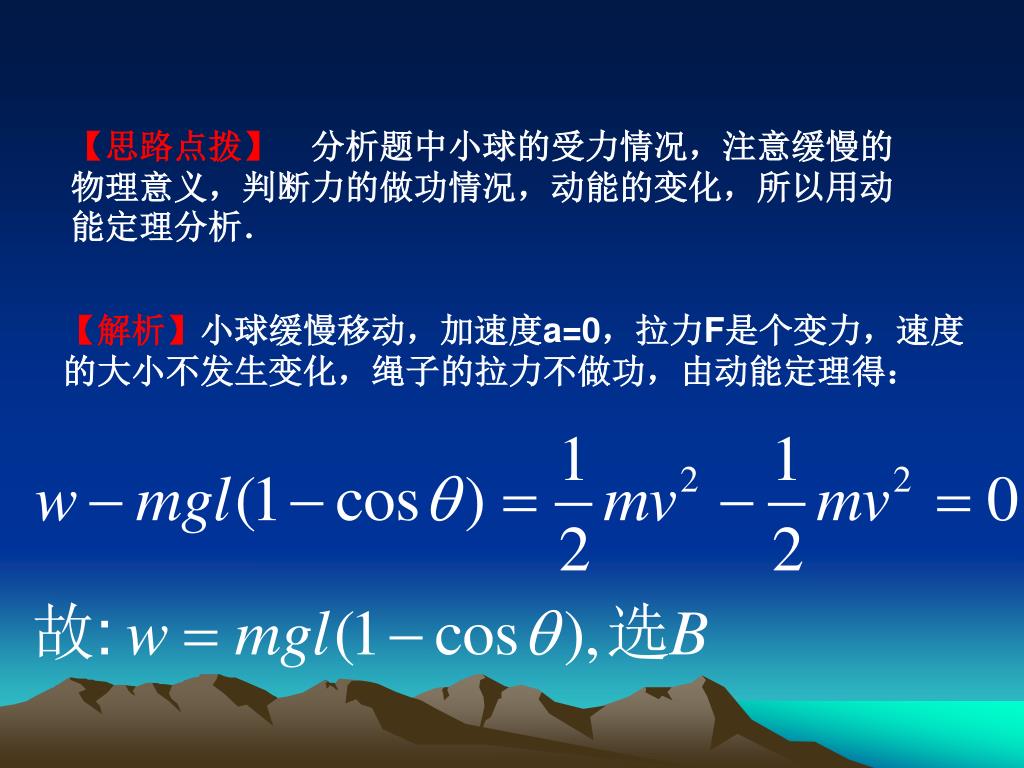 【思路点拨】　分析题中小球的受力情况，注意缓慢的物理意义，判断力的做功情况，动能的变化，所以用动能定理分析.

【解析】小球缓慢移动，加速度a=0，拉力F是个变力，速度的大小不发生变化，绳子的拉力不做功，由动能定理得：

$w - mgl(1-\cos\theta) = \frac{1}{2}mv^2 - \frac{1}{2}mv^2 = 0$

故: $w = mgl(1-\cos\theta)$, 选$B$